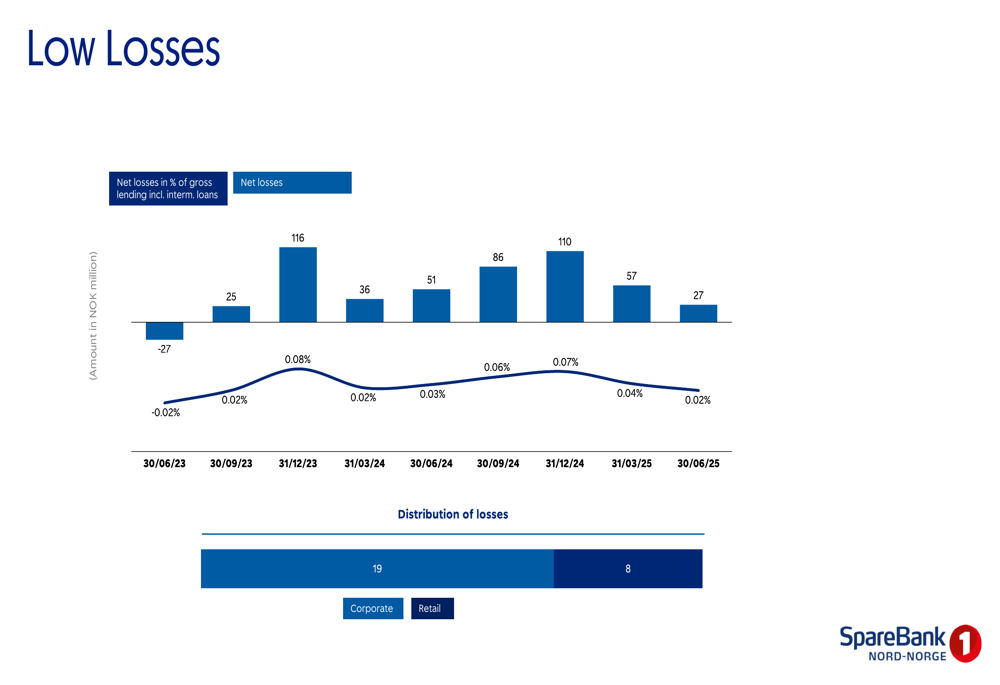 Low Losses

Net losses in % of gross lending incl. interm. loans

Net losses

(Amount in NOK million)

-27
25
116
36
51
86
110
57
27

-0.02%
0.02%
0.08%
0.02%
0.03%
0.06%
0.07%
0.04%
0.02%

30/06/23
30/09/23
31/12/23
31/03/24
30/06/24
30/09/24
31/12/24
31/03/25
30/06/25

Distribution of losses

19
8

Corporate
Retail

SpareBank 1
NORD-NORGE